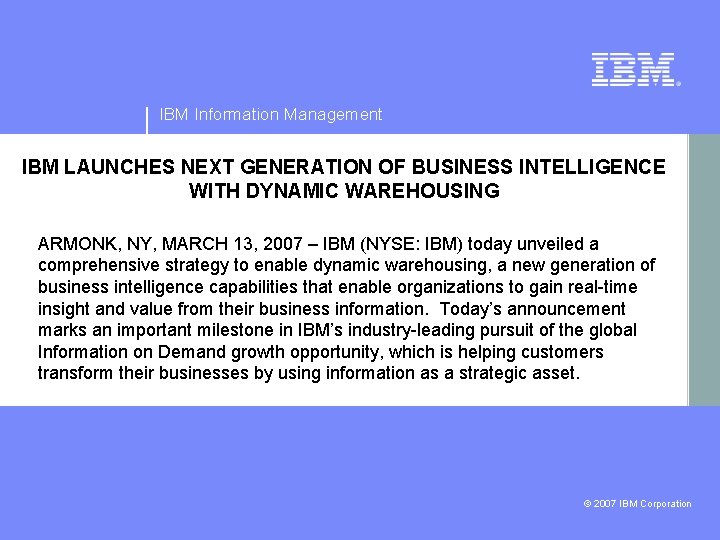 IBM

IBM Information Management

IBM LAUNCHES NEXT GENERATION OF BUSINESS INTELLIGENCE WITH DYNAMIC WAREHOUSING

ARMONK, NY, MARCH 13, 2007 – IBM (NYSE: IBM) today unveiled a comprehensive strategy to enable dynamic warehousing, a new generation of business intelligence capabilities that enable organizations to gain real-time insight and value from their business information. Today's announcement marks an important milestone in IBM's industry-leading pursuit of the global Information on Demand growth opportunity, which is helping customers transform their businesses by using information as a strategic asset.

© 2007 IBM Corporation